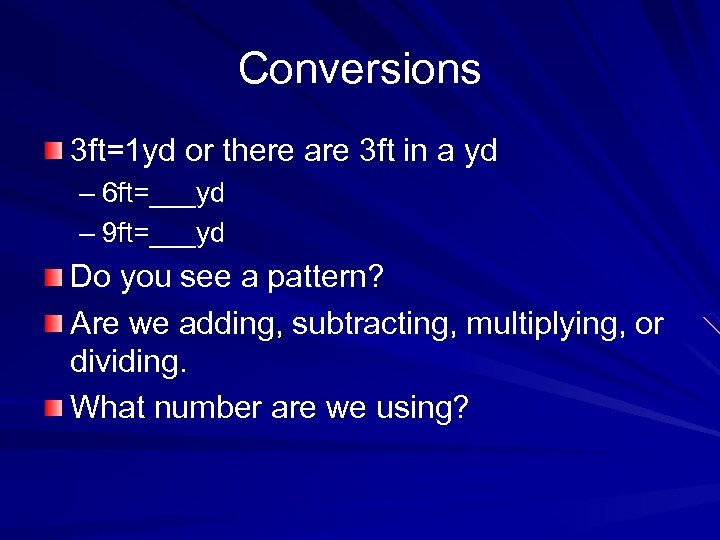 Conversions

3ft=1yd or there are 3ft in a yd

– 6ft=___yd

– 9ft=___yd

Do you see a pattern?

Are we adding, subtracting, multiplying, or dividing.

What number are we using?